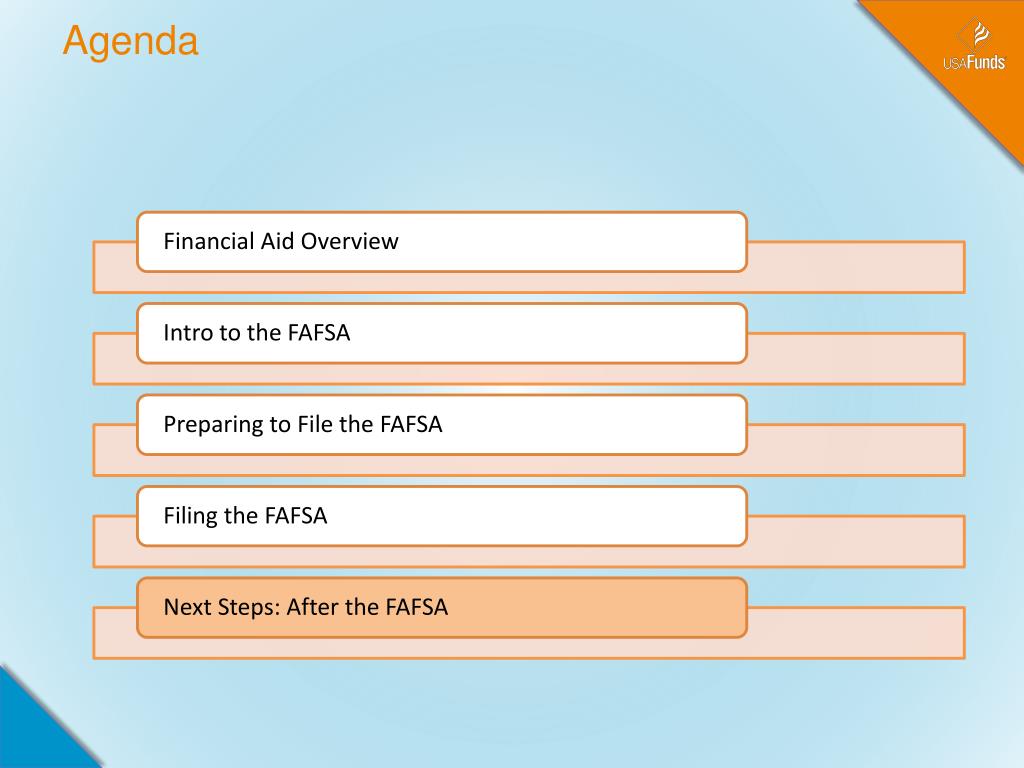 Agenda

USAFunds

Financial Aid Overview

Intro to the FAFSA

Preparing to File the FAFSA

Filing the FAFSA

Next Steps: After the FAFSA